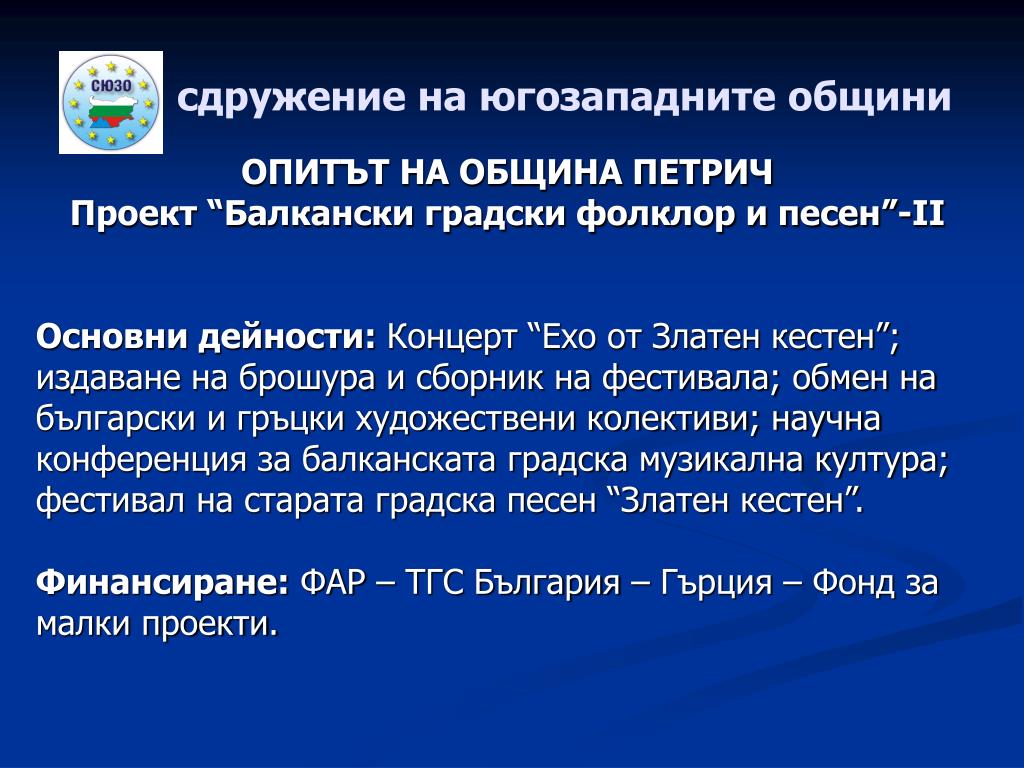 СЮЗО

сдружение на югозападните общини

ОПИТЪТ НА ОБЩИНА ПЕТРИЧ
Проект “Балкански градски фолклор и песен”-II

Основни дейности: Концерт “Ехо от Златен кестен”; издаване на брошура и сборник на фестивала; обмен на български и гръцки художествени колективи; научна конференция за балканската градска музикална култура; фестивал на старата градска песен “Златен кестен”.

Финансиране: ФАР – ТГС България – Гърция – Фонд за малки проекти.